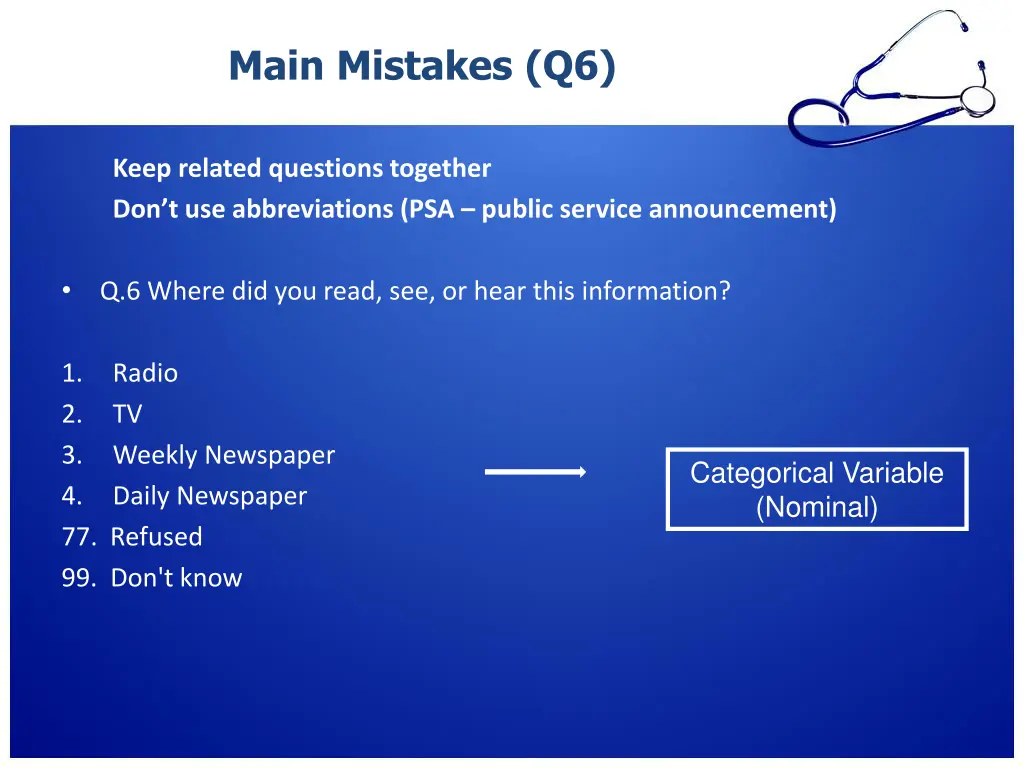 Main Mistakes (Q6)

Keep related questions together
Don’t use abbreviations (PSA – public service announcement)

• Q.6 Where did you read, see, or hear this information?

1. Radio
2. TV
3. Weekly Newspaper
4. Daily Newspaper
77. Refused
99. Don't know

Categorical Variable (Nominal)